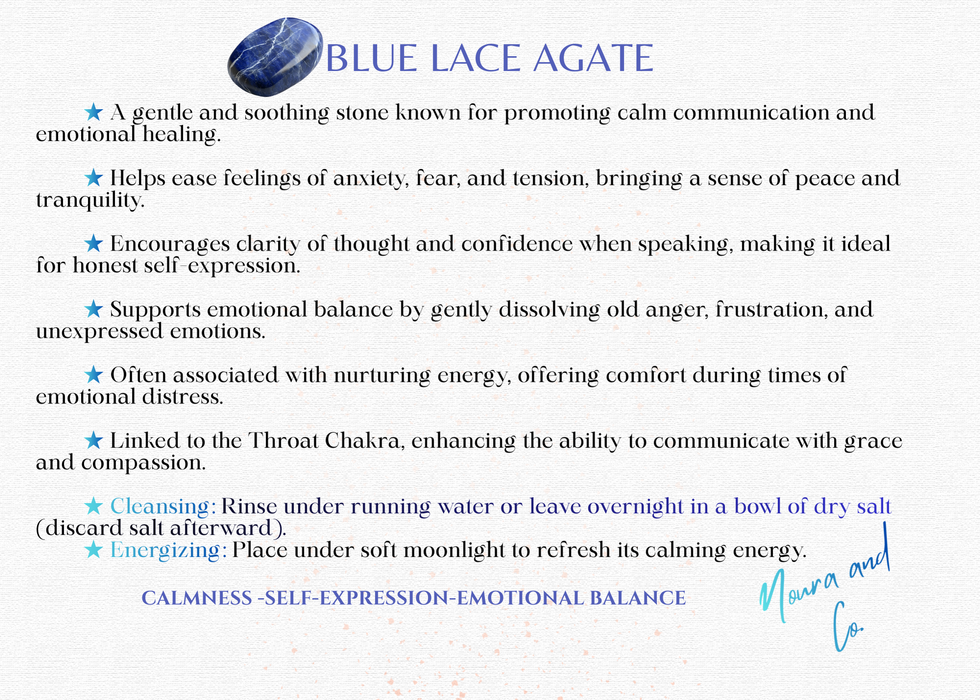 BLUE LACE AGATE

★ A gentle and soothing stone known for promoting calm communication and emotional healing.

★ Helps ease feelings of anxiety, fear, and tension, bringing a sense of peace and tranquility.

★ Encourages clarity of thought and confidence when speaking, making it ideal for honest self-expression.

★ Supports emotional balance by gently dissolving old anger, frustration, and unexpressed emotions.

★ Often associated with nurturing energy, offering comfort during times of emotional distress.

★ Linked to the Throat Chakra, enhancing the ability to communicate with grace and compassion.

★ Cleansing: Rinse under running water or leave overnight in a bowl of dry salt (discard salt afterward).
★ Energizing: Place under soft moonlight to refresh its calming energy.

CALMNESS -SELF-EXPRESSION-EMOTIONAL BALANCE

Noura and Co.